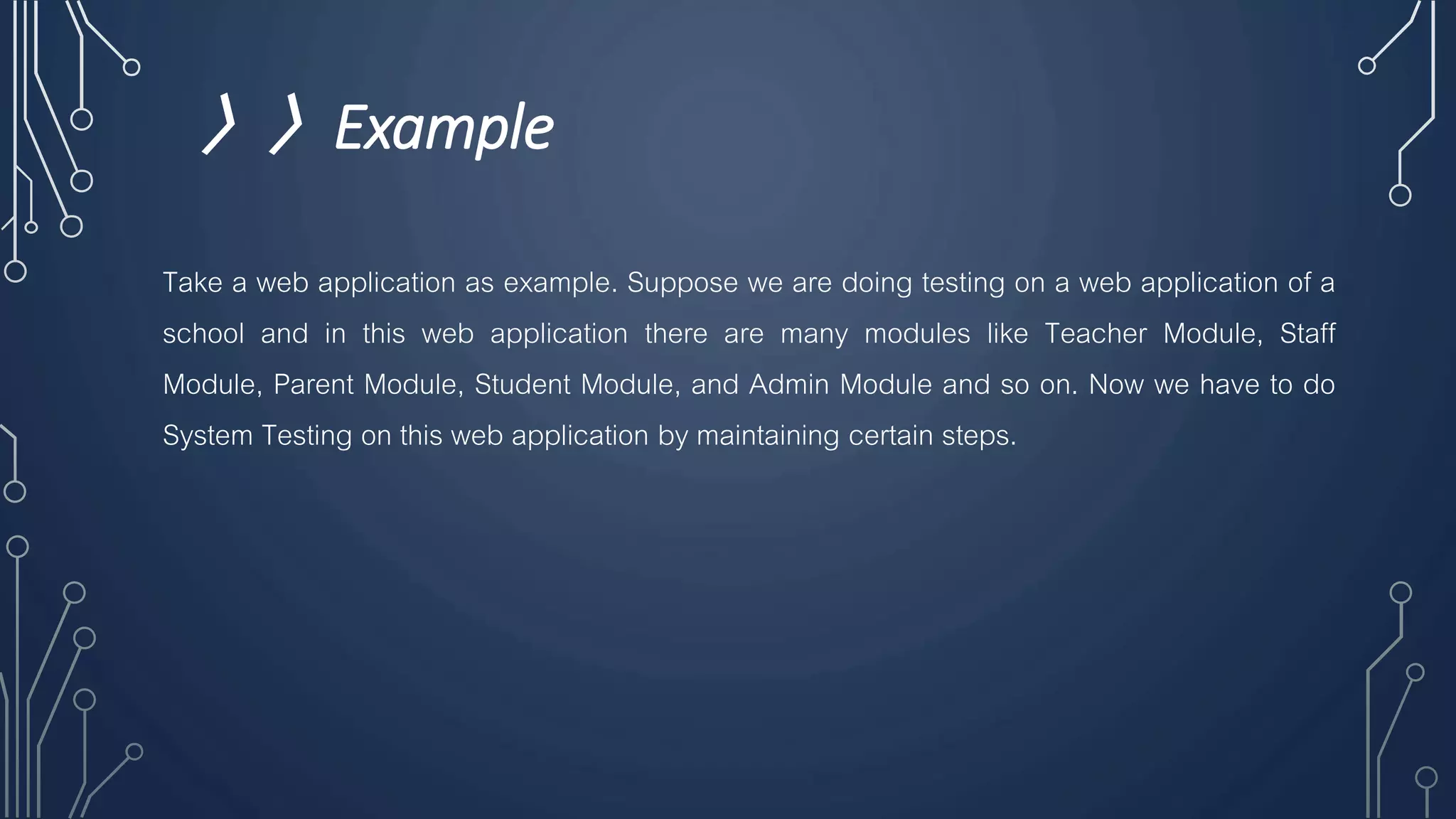 〉〉Example

Take a web application as example. Suppose we are doing testing on a web application of a school and in this web application there are many modules like Teacher Module, Staff Module, Parent Module, Student Module, and Admin Module and so on. Now we have to do System Testing on this web application by maintaining certain steps.